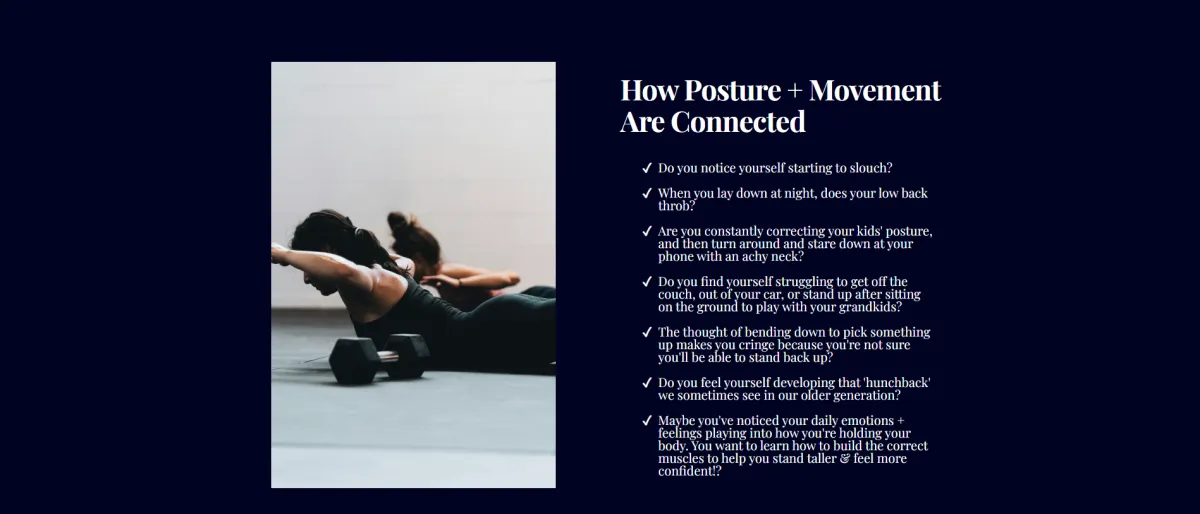 How Posture + Movement Are Connected

✓ Do you notice yourself starting to slouch?

✓ When you lay down at night, does your low back throb?

✓ Are you constantly correcting your kids' posture, and then turn around and stare down at your phone with an achy neck?

✓ Do you find yourself struggling to get off the couch, out of your car, or stand up after sitting on the ground to play with your grandkids?

✓ The thought of bending down to pick something up makes you cringe because you're not sure you'll be able to stand back up?

✓ Do you feel yourself developing that 'hunchback' we sometimes see in our older generation?

✓ Maybe you've noticed your daily emotions + feelings playing into how you're holding your body. You want to learn how to build the correct muscles to help you stand taller & feel more confident!?